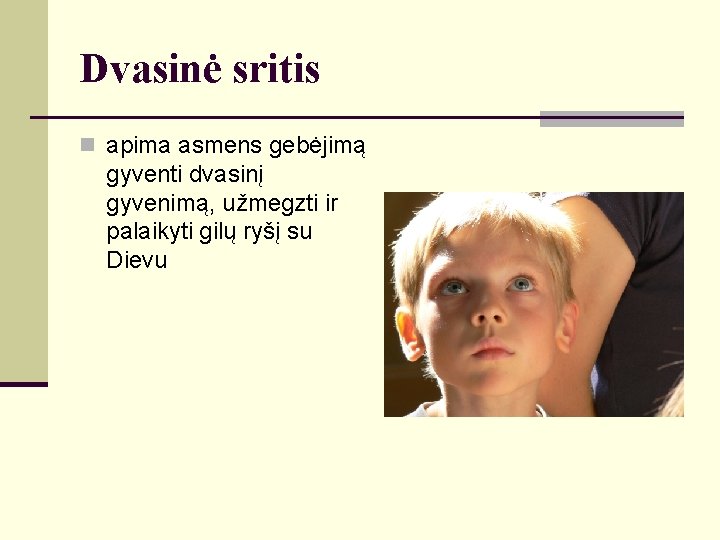 Dvasinė sritis

apima asmens gebėjimą gyventi dvasinį gyvenimą, užmegzti ir palaikyti gilų ryšį su Dievu